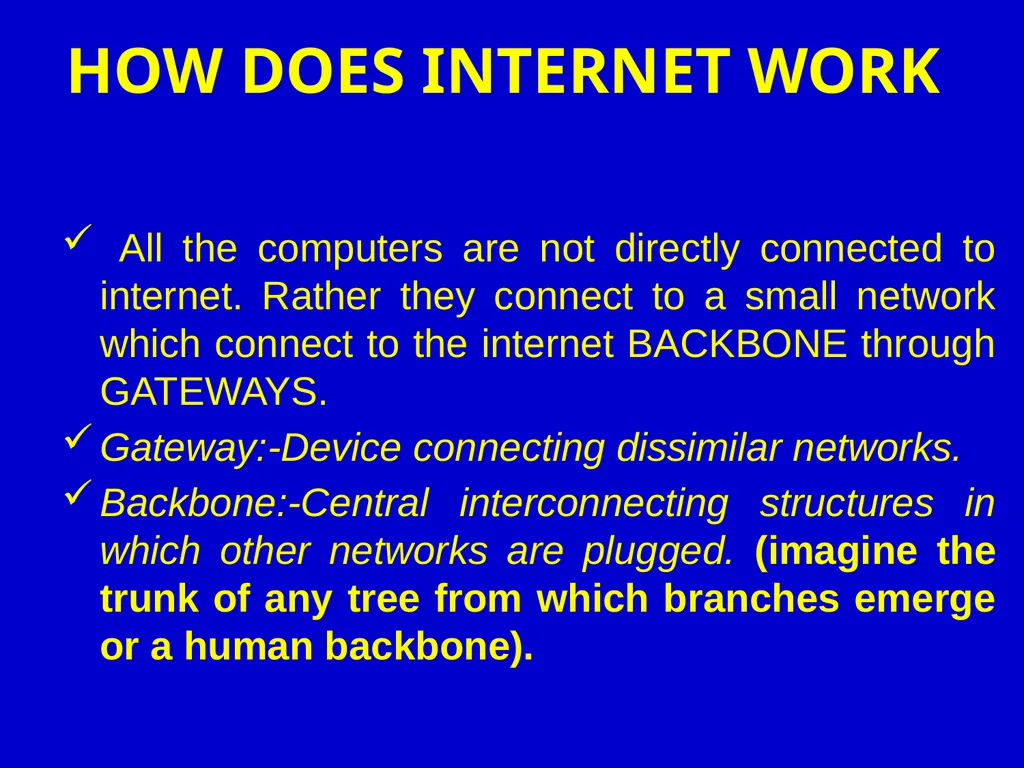 HOW DOES INTERNET WORK

✓ All the computers are not directly connected to internet. Rather they connect to a small network which connect to the internet BACKBONE through GATEWAYS.

✓ Gateway:-Device connecting dissimilar networks.

✓ Backbone:-Central interconnecting structures in which other networks are plugged. (imagine the trunk of any tree from which branches emerge or a human backbone).